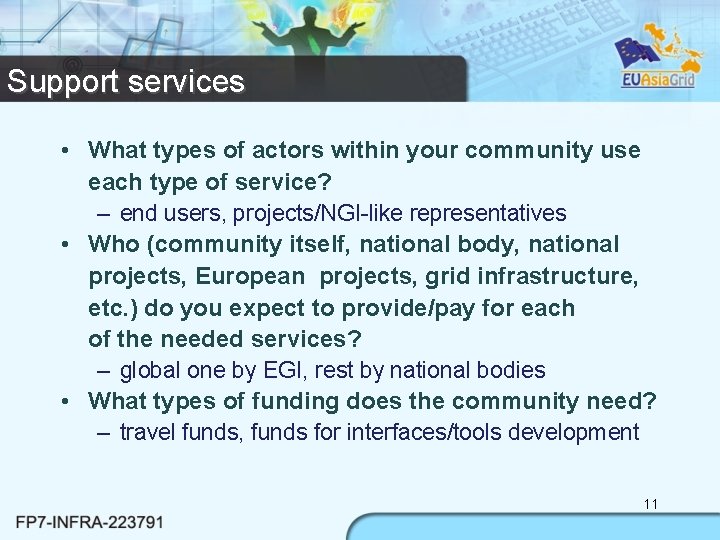 Support services

EUAsiaGrid

• What types of actors within your community use each type of service?
– end users, projects/NGI-like representatives
• Who (community itself, national body, national projects, European projects, grid infrastructure, etc.) do you expect to provide/pay for each of the needed services?
– global one by EGI, rest by national bodies
• What types of funding does the community need?
– travel funds, funds for interfaces/tools development

11

FP7-INFRA-223791